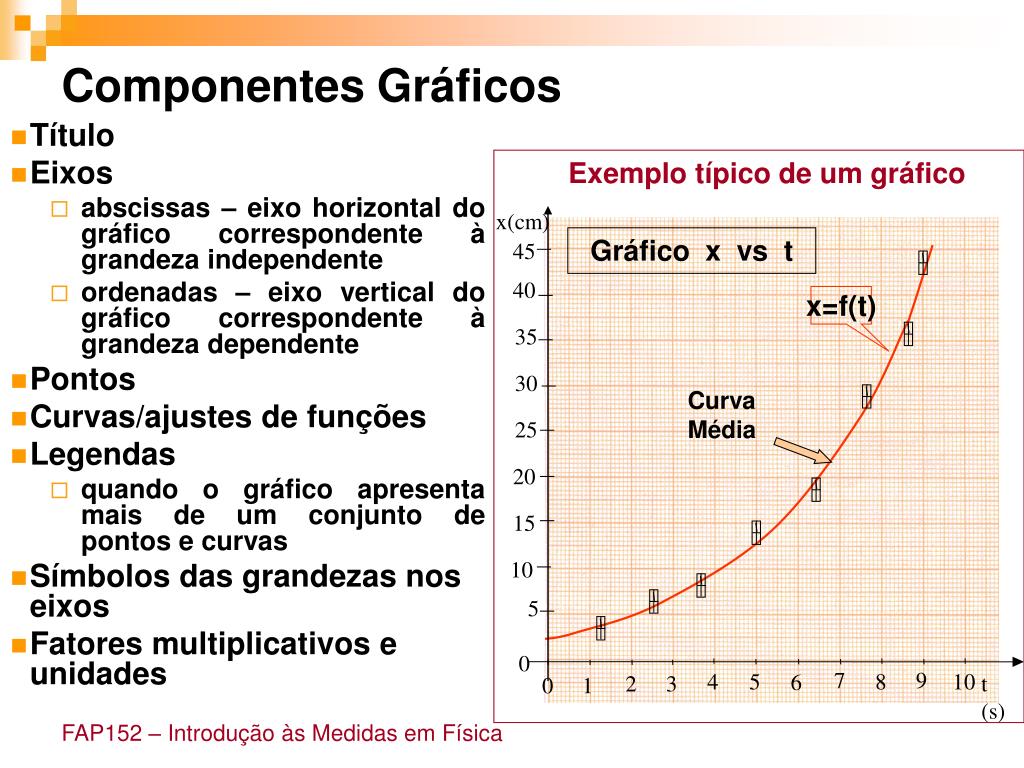 Componentes Gráficos

Título

Eixos

abscissas – eixo horizontal do gráfico correspondente à grandeza independente

ordenadas – eixo vertical do gráfico correspondente à grandeza dependente

Pontos

Curvas/ajustes de funções

Legendas

quando o gráfico apresenta mais de um conjunto de pontos e curvas

Símbolos das grandezas nos eixos

Fatores multiplicativos e unidades

Exemplo típico de um gráfico

x(cm)

Gráfico x vs t

x=f(t)

Curva Média

45
40
35
30
25
20
15
10
5
0

0 1 2 3 4 5 6 7 8 9 10 t (s)

FAP152 – Introdução às Medidas em Física